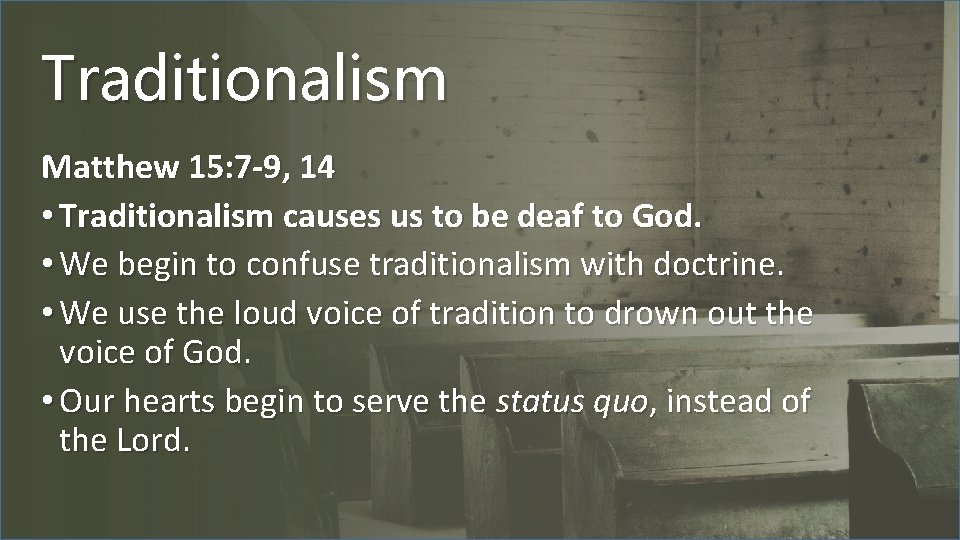 Traditionalism

Matthew 15:7-9, 14

• Traditionalism causes us to be deaf to God.

• We begin to confuse traditionalism with doctrine.

• We use the loud voice of tradition to drown out the voice of God.

• Our hearts begin to serve the status quo, instead of the Lord.